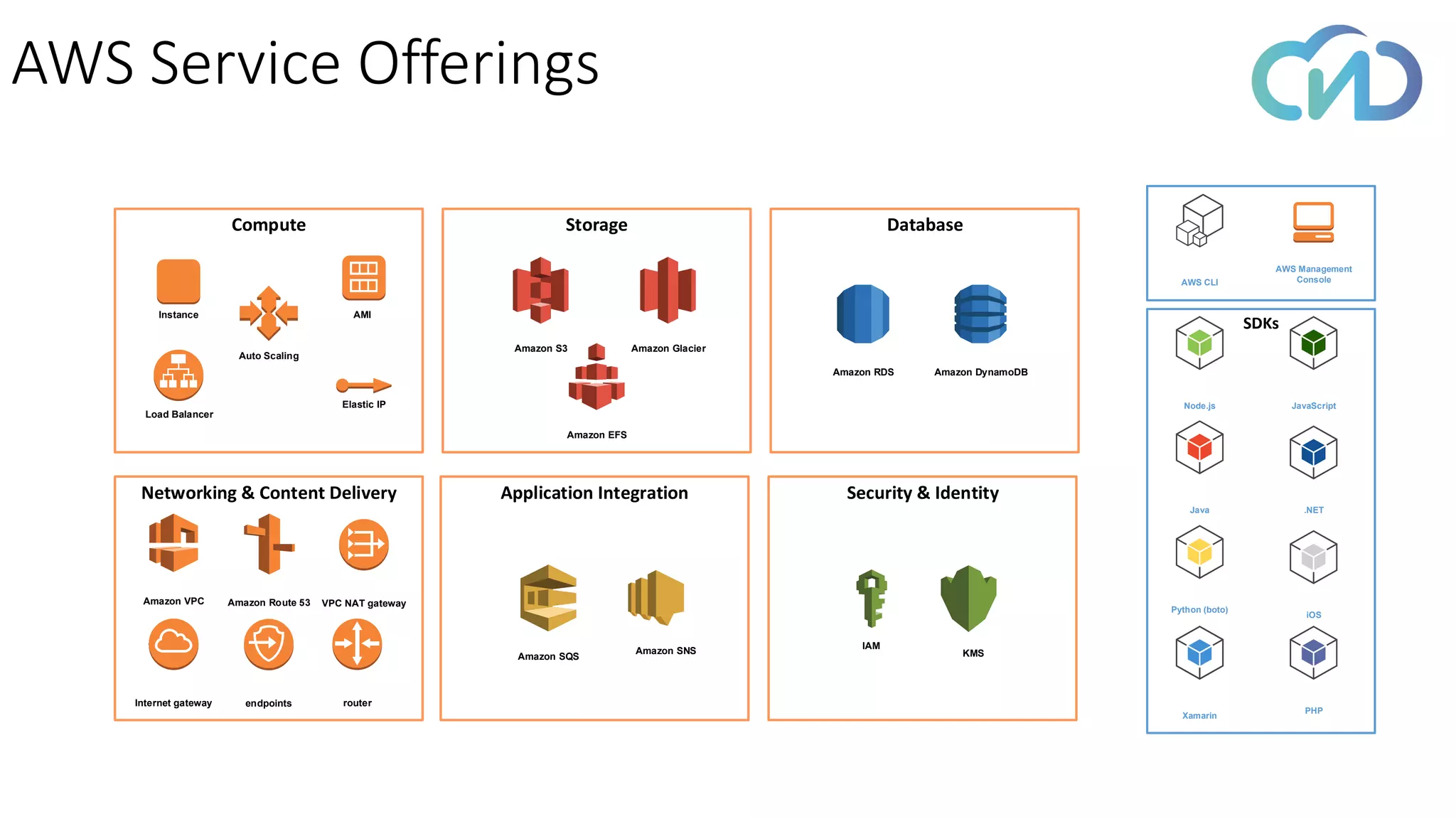 AWS Service Offerings

Compute

Instance

Auto Scaling

AMI

Load Balancer

Elastic IP

Storage

Amazon S3

Amazon Glacier

Amazon EFS

Database

Amazon RDS

Amazon DynamoDB

Networking & Content Delivery

Amazon VPC

Amazon Route 53

VPC NAT gateway

Internet gateway

endpoints

router

Application Integration

Amazon SQS

Amazon SNS

Security & Identity

IAM

KMS

AWS CLI

AWS Management Console

SDKs

Node.js

JavaScript

Java

.NET

Python (boto)

iOS

Xamarin

PHP